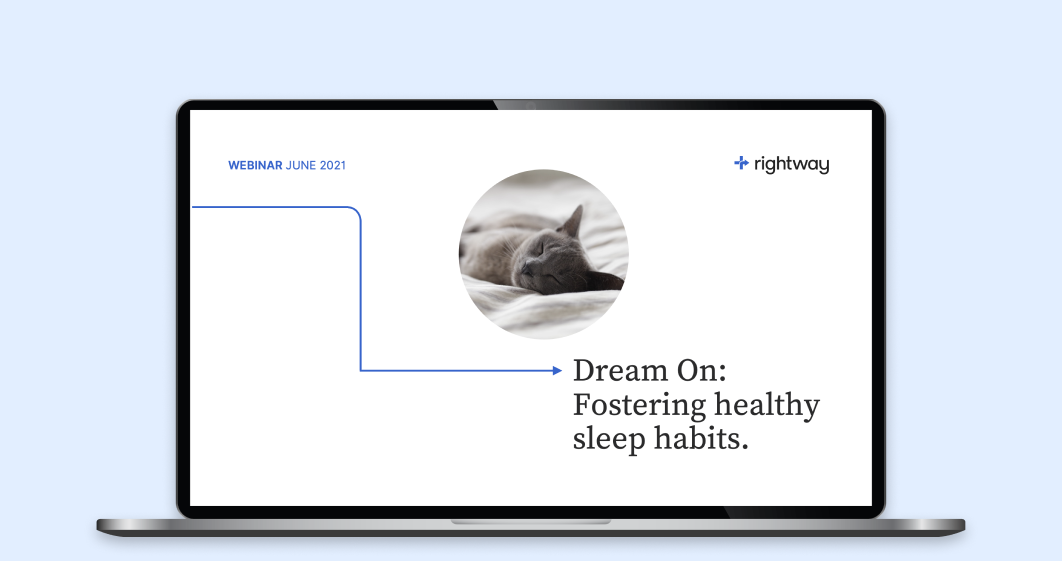 WEBINAR JUNE 2021

rightway

Dream On: Fostering healthy sleep habits.